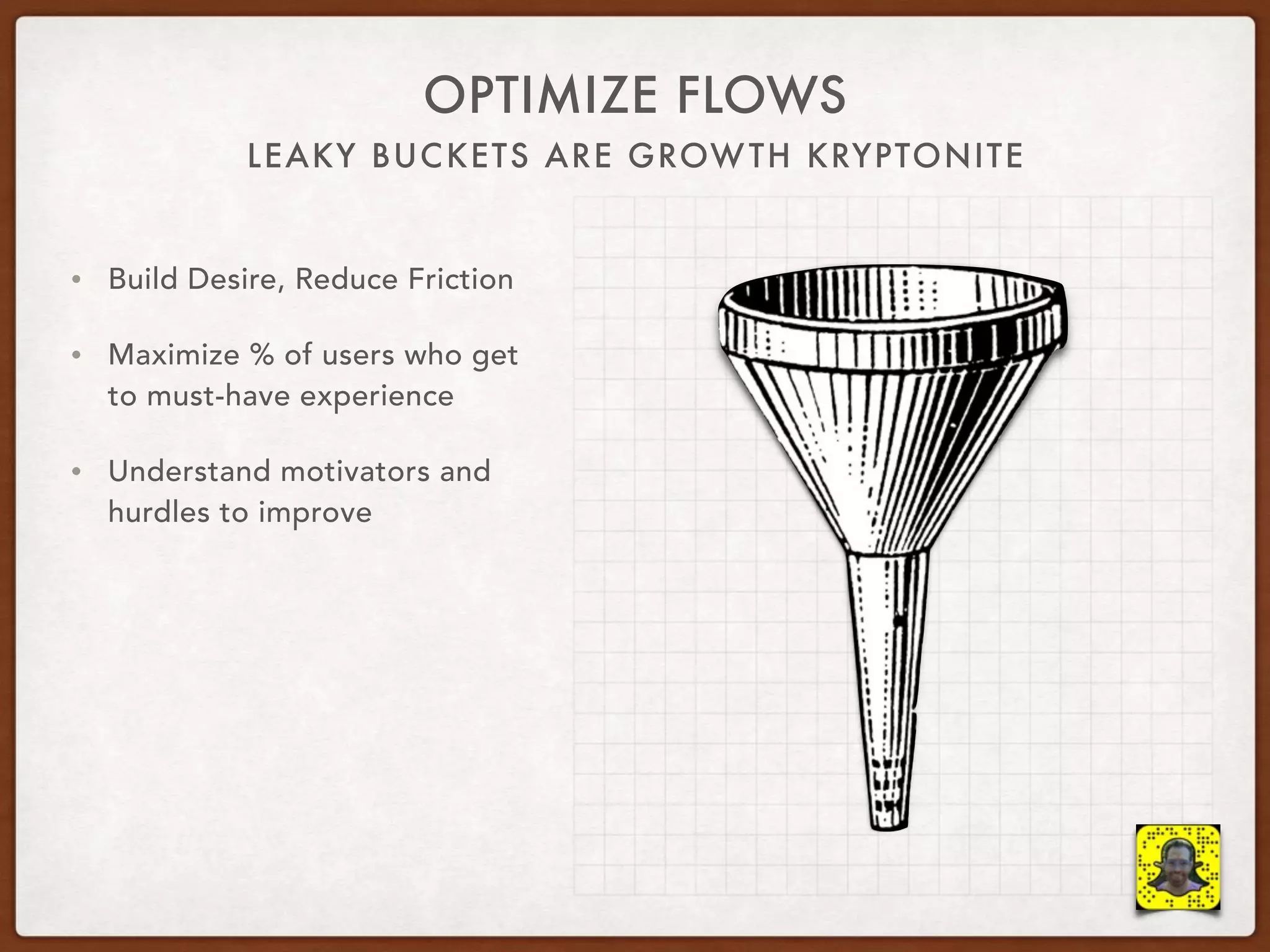 OPTIMIZE FLOWS

LEAKY BUCKETS ARE GROWTH KRYPTONITE

• Build Desire, Reduce Friction

• Maximize % of users who get to must-have experience

• Understand motivators and hurdles to improve